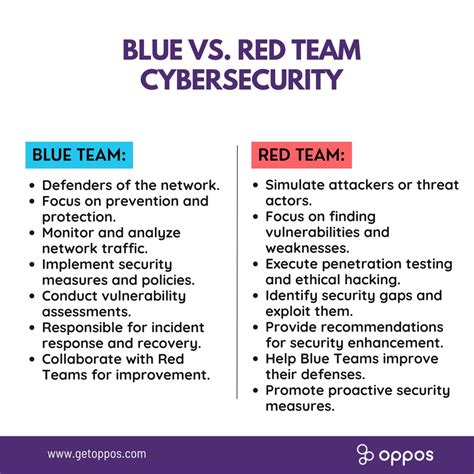 BLUE VS. RED TEAM CYBERSECURITY

BLUE TEAM:

- Defenders of the network.
- Focus on prevention and protection.
- Monitor and analyze network traffic.
- Implement security measures and policies.
- Conduct vulnerability assessments.
- Responsible for incident response and recovery.
- Collaborate with Red Teams for improvement.

RED TEAM:

- Simulate attackers or threat actors.
- Focus on finding vulnerabilities and weaknesses.
- Execute penetration testing and ethical hacking.
- Identify security gaps and exploit them.
- Provide recommendations for security enhancement.
- Help Blue Teams improve their defenses.
- Promote proactive security measures.

www.getoppos.com

oppos